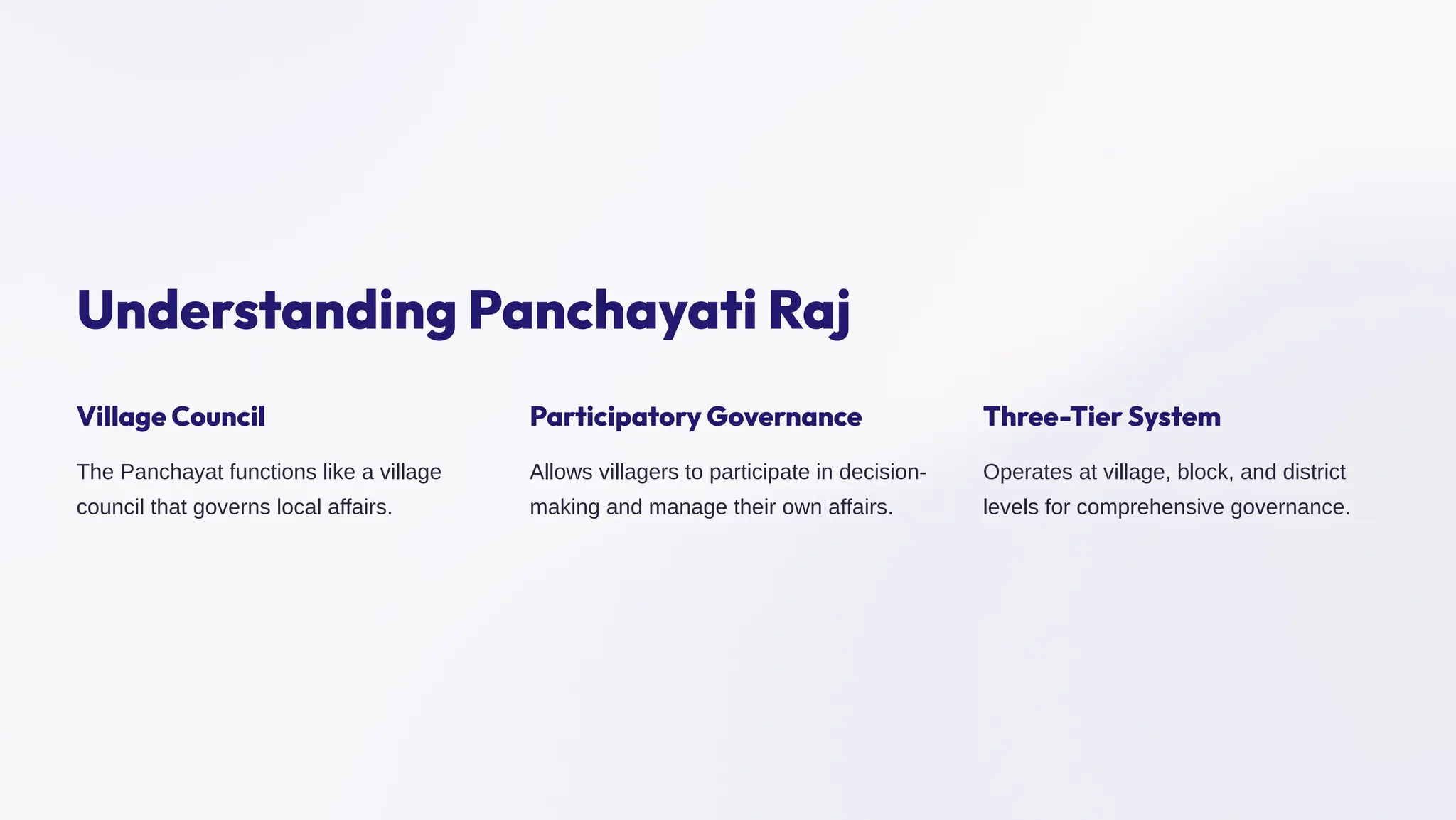 Understanding Panchayati Raj

Village Council

The Panchayat functions like a village council that governs local affairs.

Participatory Governance

Allows villagers to participate in decision-making and manage their own affairs.

Three-Tier System

Operates at village, block, and district levels for comprehensive governance.